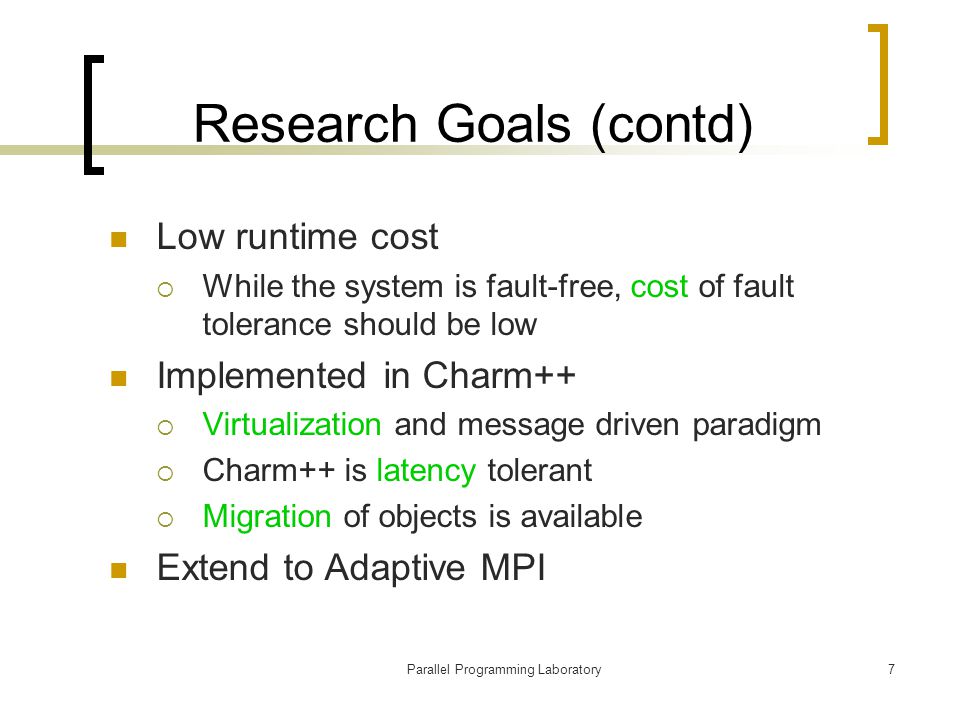 Research Goals (contd)

- Low runtime cost
  - While the system is fault-free, cost of fault tolerance should be low
- Implemented in Charm++
  - Virtualization and message driven paradigm
  - Charm++ is latency tolerant
  - Migration of objects is available
- Extend to Adaptive MPI

Parallel Programming Laboratory

7